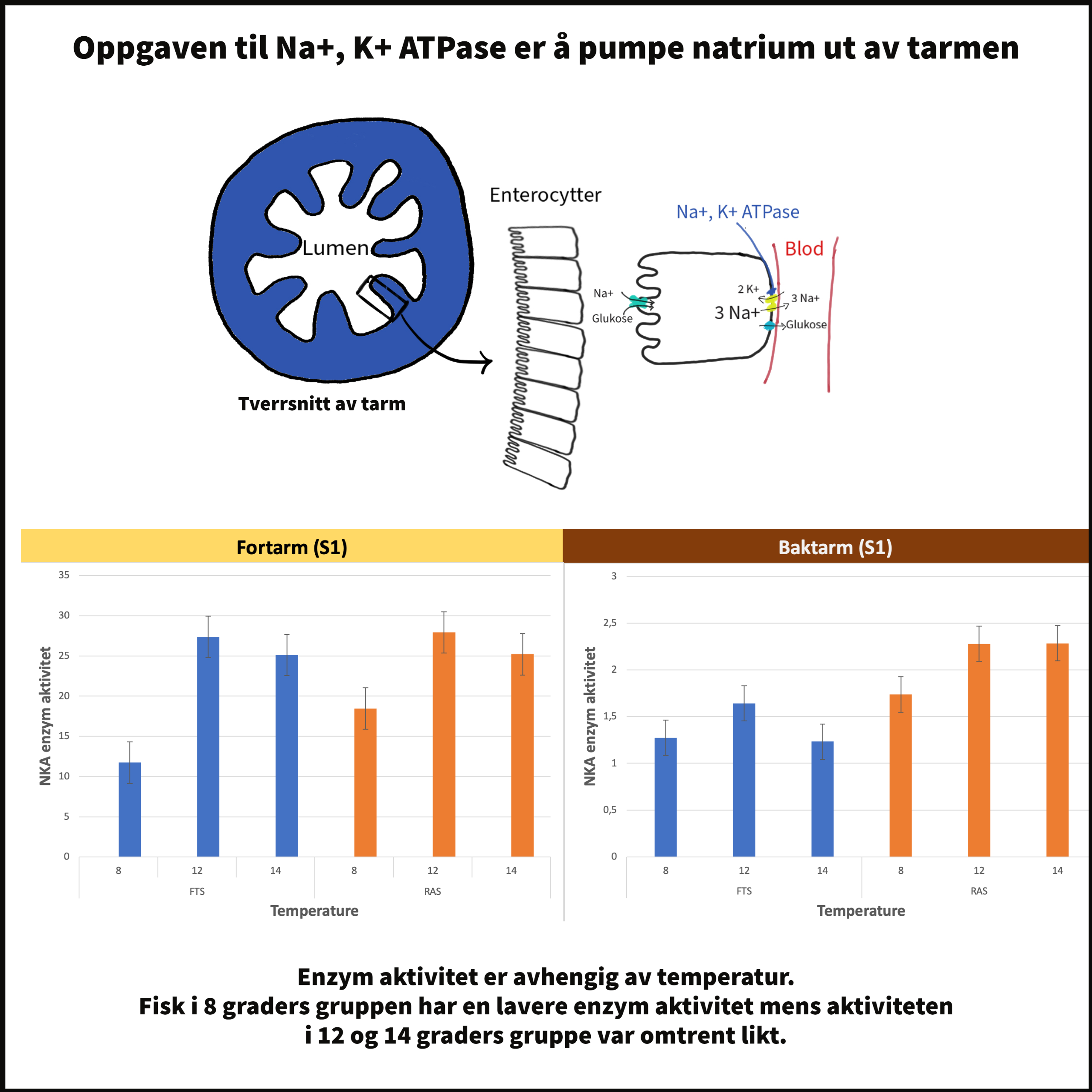 Oppgaven til Na+, K+ ATPase er å pumpe natrium ut av tarmen

Lumen

Tverrsnitt av tarm

Enterocytter

Na+, K+ ATPase

Blod

Na+

Glukose

2 K+

3 Na+

3 Na+

Glukose

Fortarm (S1)

NKA enzym aktivitet

35
30
25
20
15
10
5
0

8 12 14 8 12 14
FTS RAS

Temperature

Baktarm (S1)

NKA enzym aktivitet

3
2,5
2
1,5
1
0,5
0

8 12 14 8 12 14
FTS RAS

Temperature

Enzym aktivitet er avhengig av temperatur.
Fisk i 8 graders gruppen har en lavere enzym aktivitet mens aktiviteten i 12 og 14 graders gruppe var omtrent likt.